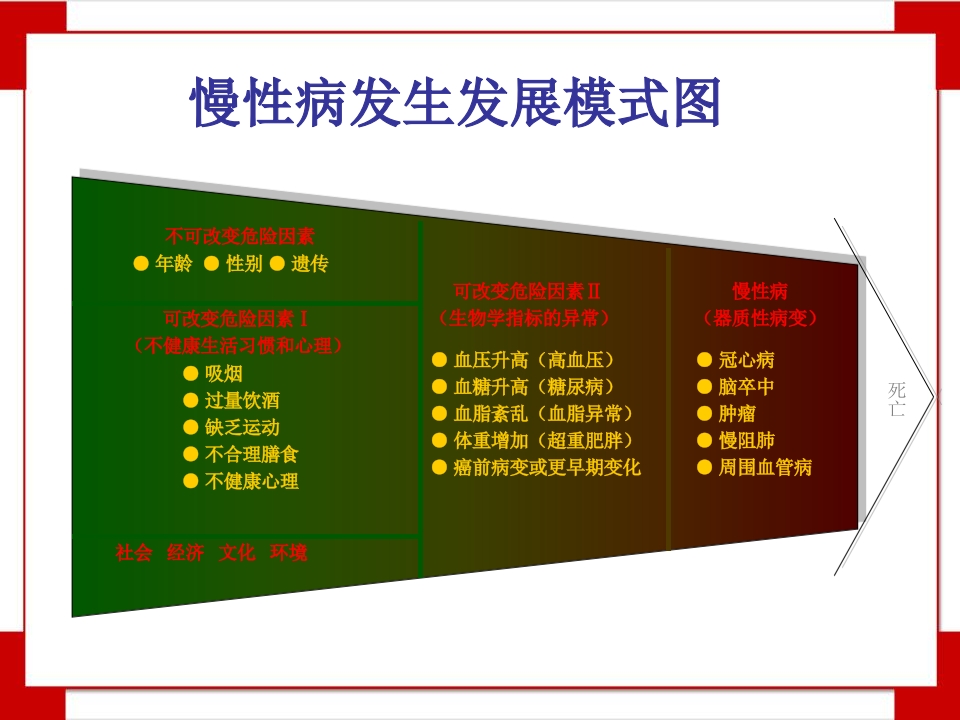 慢性病发生发展模式图

不可改变危险因素
● 年龄 ● 性别 ● 遗传

可改变危险因素 I
（不健康生活习惯和心理）
● 吸烟
● 过量饮酒
● 缺乏运动
● 不合理膳食
● 不健康心理

社会 经济 文化 环境

可改变危险因素 II
（生物学指标的异常）
● 血压升高（高血压）
● 血糖升高（糖尿病）
● 血脂紊乱（血脂异常）
● 体重增加（超重肥胖）
● 癌前病变或更早期变化

慢性病
（器质性病变）
● 冠心病
● 脑卒中
● 肿瘤
● 慢阻肺
● 周围血管病

死亡